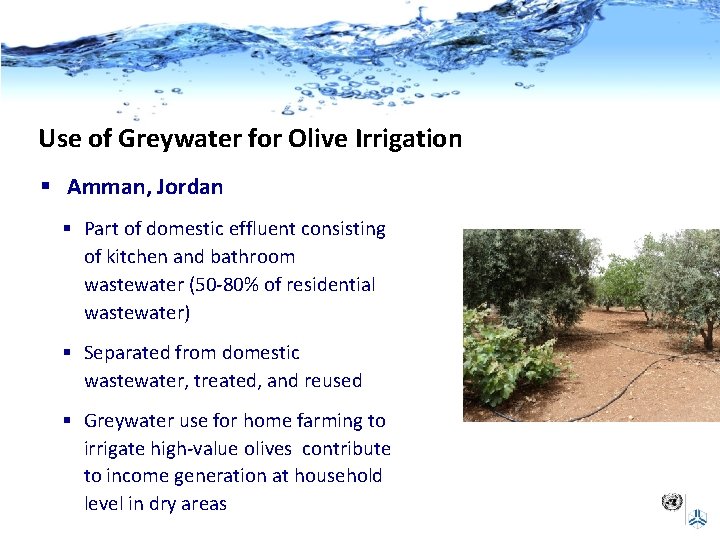 Use of Greywater for Olive Irrigation

▪ Amman, Jordan

▪ Part of domestic effluent consisting of kitchen and bathroom wastewater (50-80% of residential wastewater)

▪ Separated from domestic wastewater, treated, and reused

▪ Greywater use for home farming to irrigate high-value olives contribute to income generation at household level in dry areas